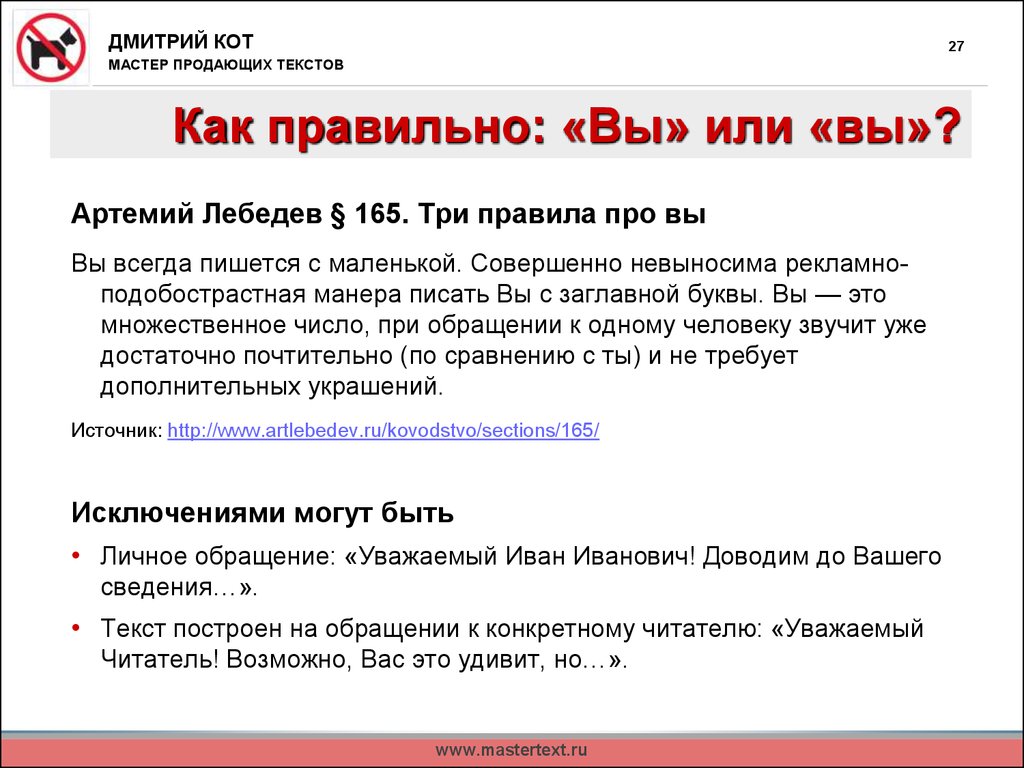 ДМИТРИЙ КОТ
МАСТЕР ПРОДАЮЩИХ ТЕКСТОВ

27

Как правильно: «Вы» или «вы»?

Артемий Лебедев § 165. Три правила про вы

Вы всегда пишется с маленькой. Совершенно невыносима рекламно-подобострастная манера писать Вы с заглавной буквы. Вы — это множественное число, при обращении к одному человеку звучит уже достаточно почтительно (по сравнению с ты) и не требует дополнительных украшений.

Источник: http://www.artlebedev.ru/kovodstvo/sections/165/

Исключениями могут быть

• Личное обращение: «Уважаемый Иван Иванович! Доводим до Вашего сведения…».

• Текст построен на обращении к конкретному читателю: «Уважаемый Читатель! Возможно, Вас это удивит, но…».

www.mastertext.ru